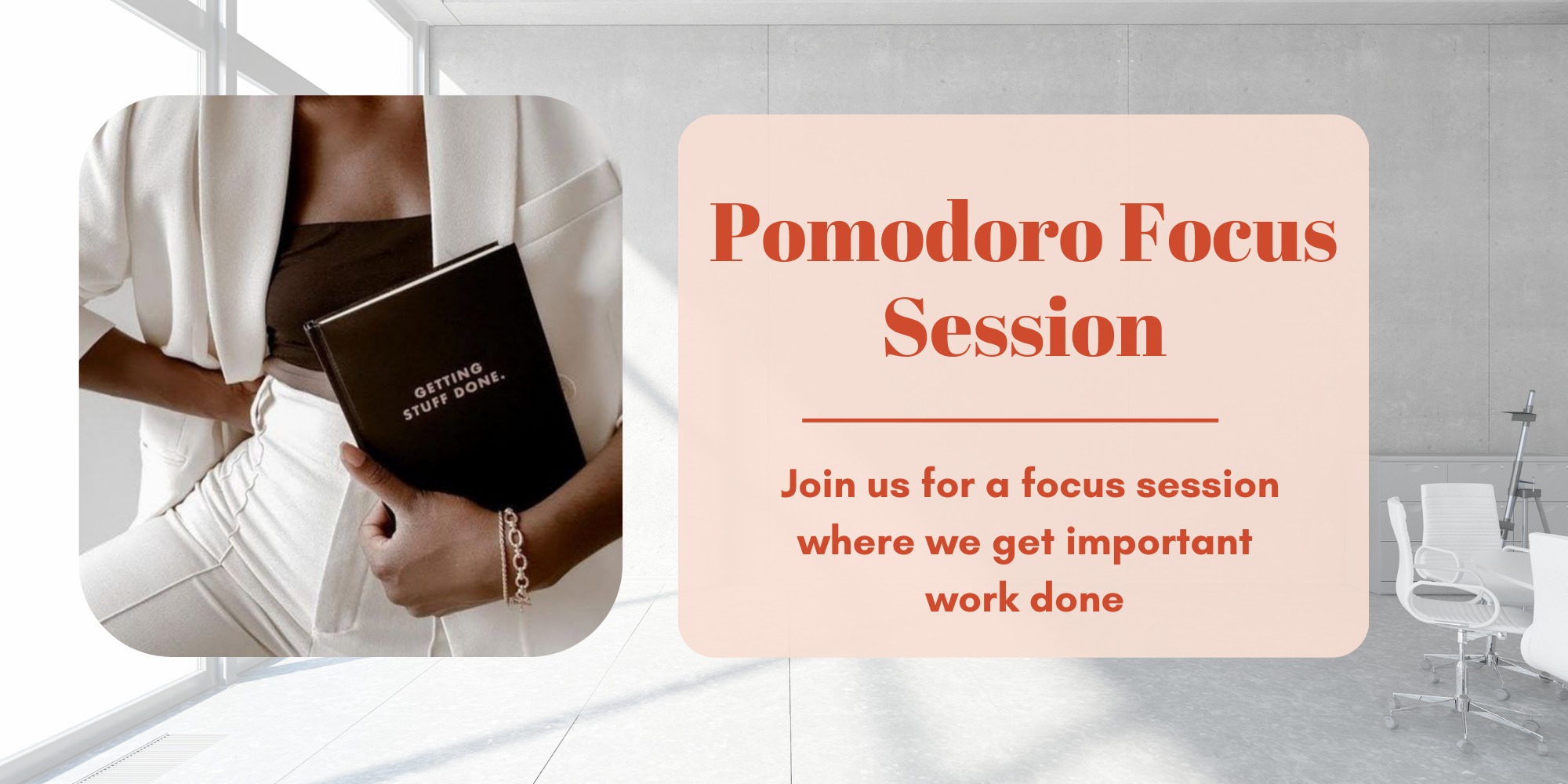 GETTING STUFF DONE.

Pomodoro Focus Session

Join us for a focus session where we get important work done